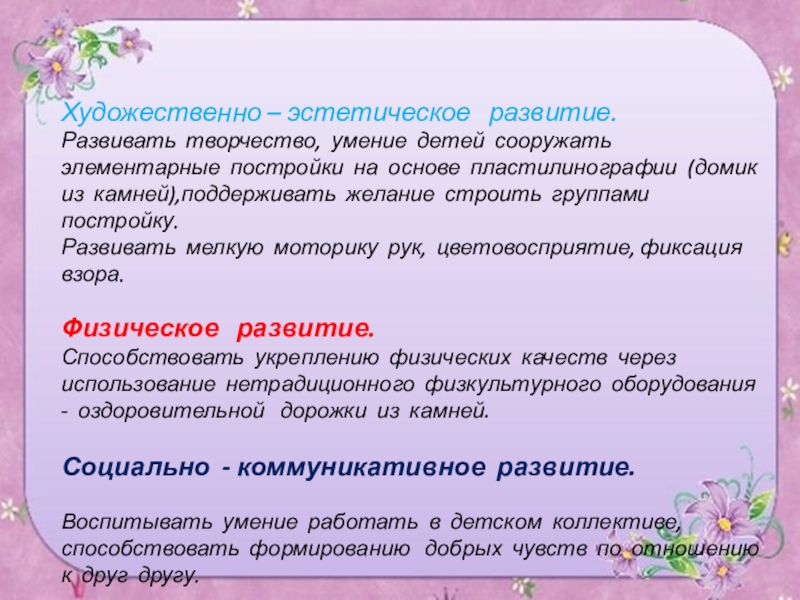 Художественно – эстетическое развитие.
Развивать творчество, умение детей сооружать элементарные постройки на основе пластилинографии (домик из камней),поддерживать желание строить группами постройку.
Развивать мелкую моторику рук, цветовосприятие, фиксация взора.

Физическое развитие.
Способствовать укреплению физических качеств через использование нетрадиционного физкультурного оборудования - оздоровительной дорожки из камней.

Социально - коммуникативное развитие.

Воспитывать умение работать в детском коллективе, способствовать формированию добрых чувств по отношению к друг другу.